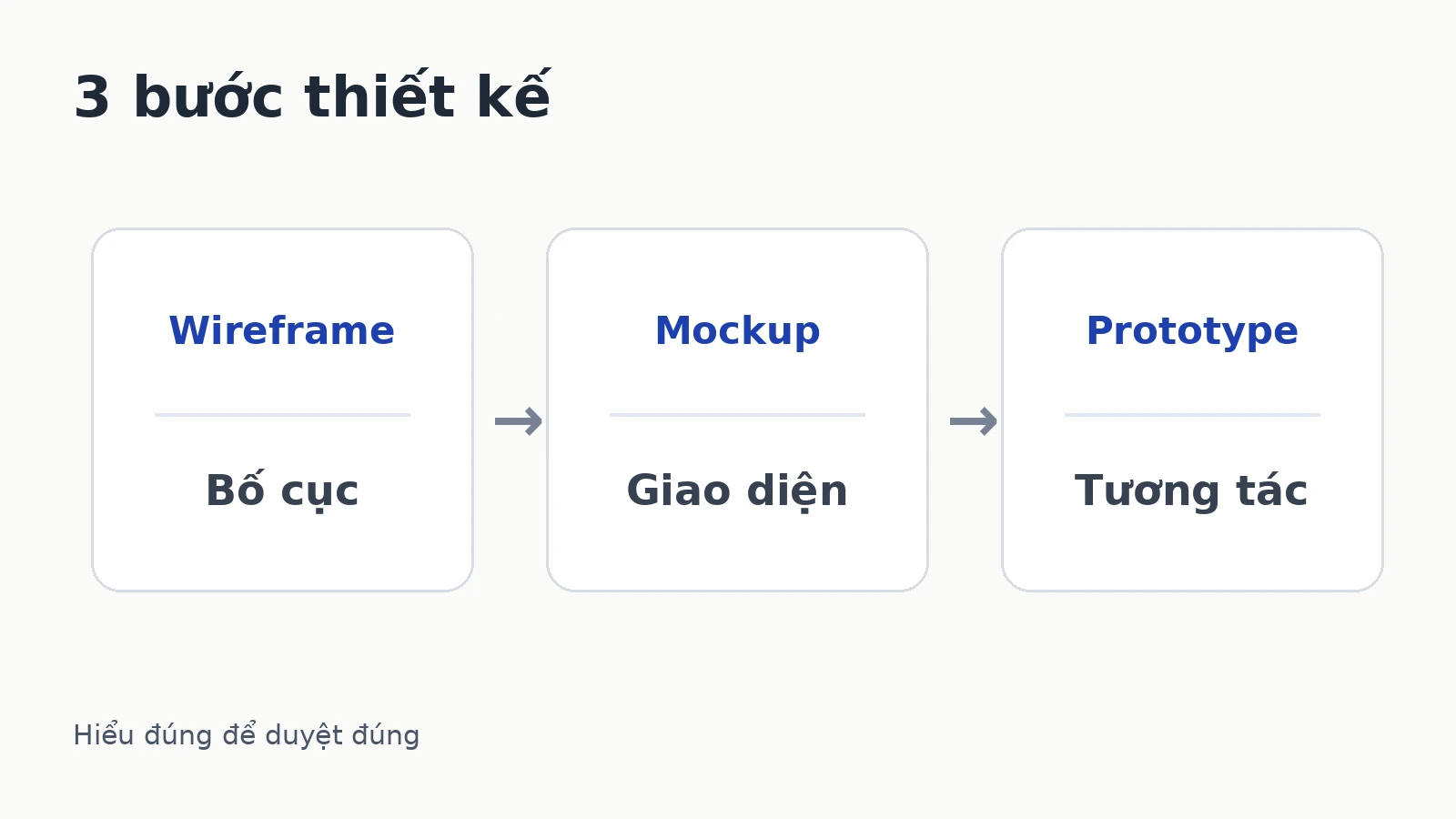 3 bước thiết kế

Wireframe

Bố cục

→

Mockup

Giao diện

→

Prototype

Tương tác

Hiểu đúng để duyệt đúng